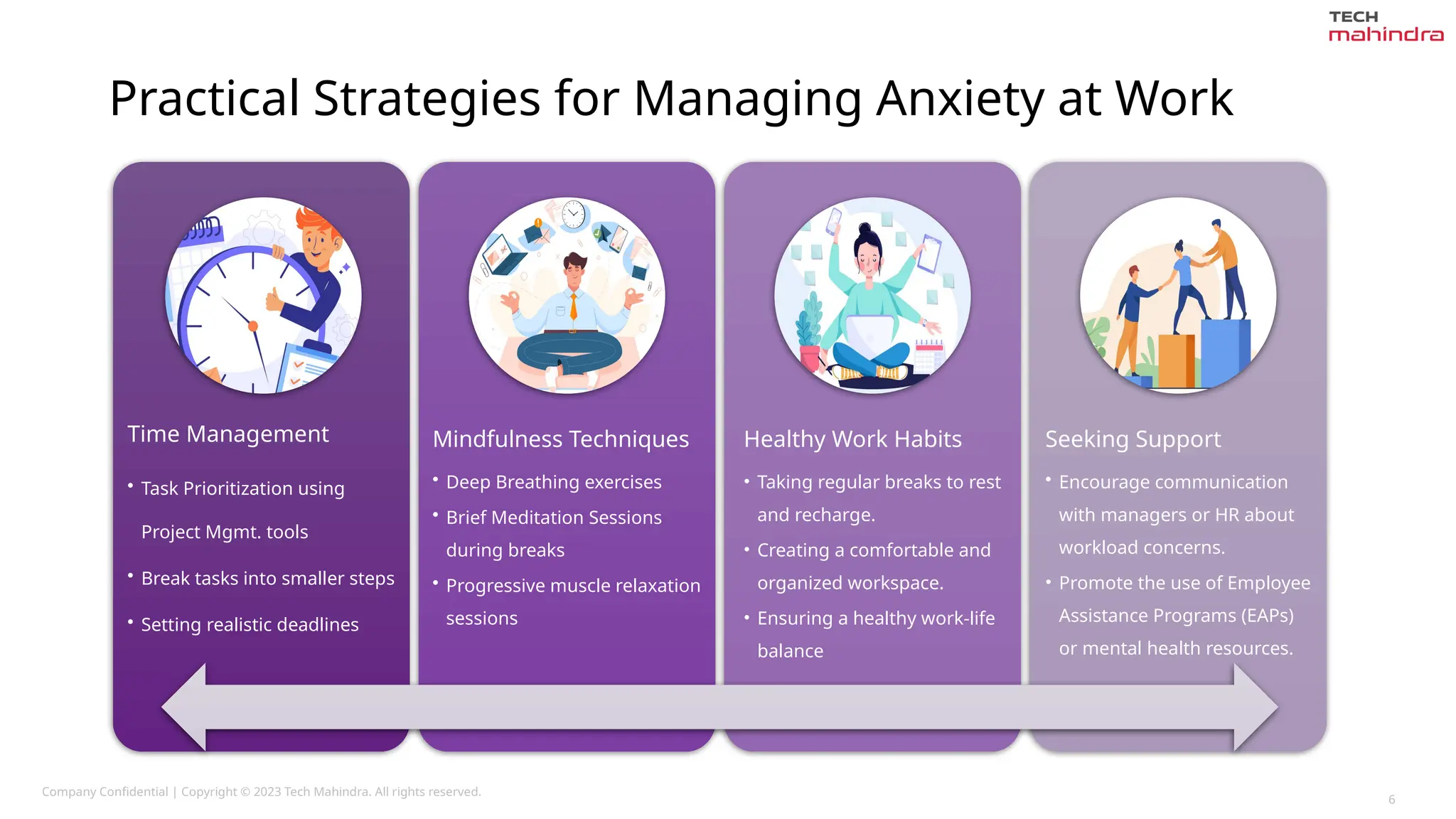 TECH mahindra

Practical Strategies for Managing Anxiety at Work

Time Management

• Task Prioritization using Project Mgmt. tools
• Break tasks into smaller steps
• Setting realistic deadlines

Mindfulness Techniques

• Deep Breathing exercises
• Brief Meditation Sessions during breaks
• Progressive muscle relaxation sessions

Healthy Work Habits

• Taking regular breaks to rest and recharge.
• Creating a comfortable and organized workspace.
• Ensuring a healthy work-life balance

Seeking Support

• Encourage communication with managers or HR about workload concerns.
• Promote the use of Employee Assistance Programs (EAPs) or mental health resources.

Company Confidential | Copyright © 2023 Tech Mahindra. All rights reserved.

6